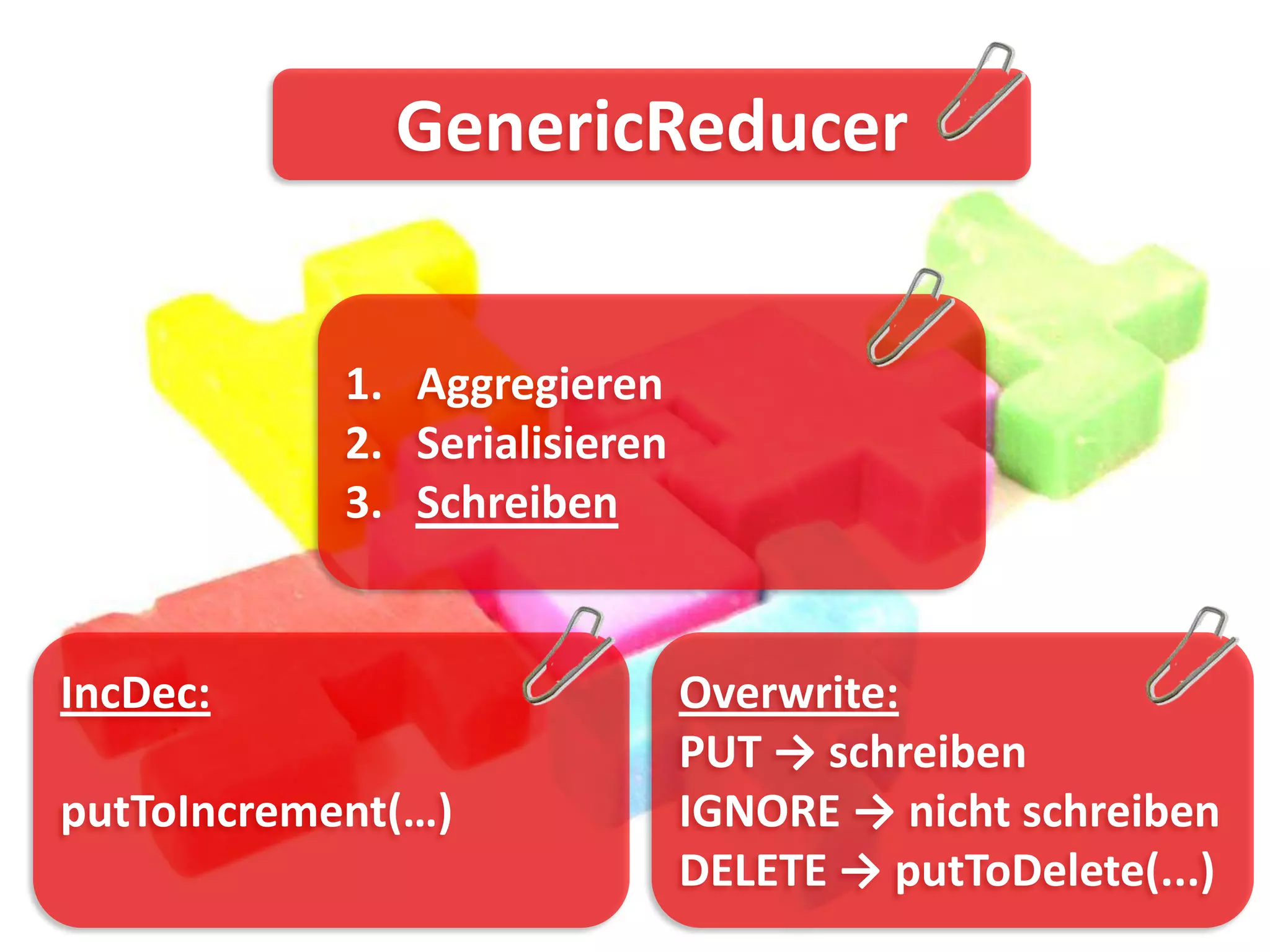 GenericReducer

1. Aggregieren
2. Serialisieren
3. Schreiben

IncDec:

putToIncrement(...)

Overwrite:
PUT → schreiben
IGNORE → nicht schreiben
DELETE → putToDelete(...)